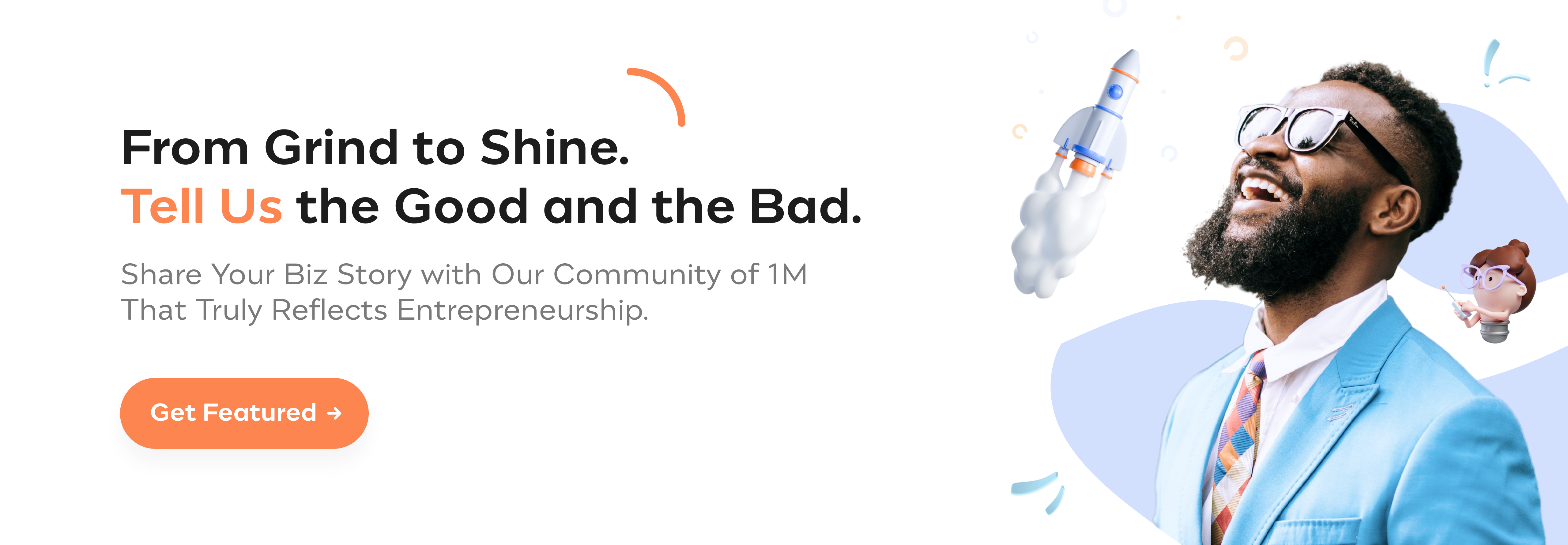 From Grind to Shine.
Tell Us the Good and the Bad.

Share Your Biz Story with Our Community of 1M That Truly Reflects Entrepreneurship.

Get Featured →